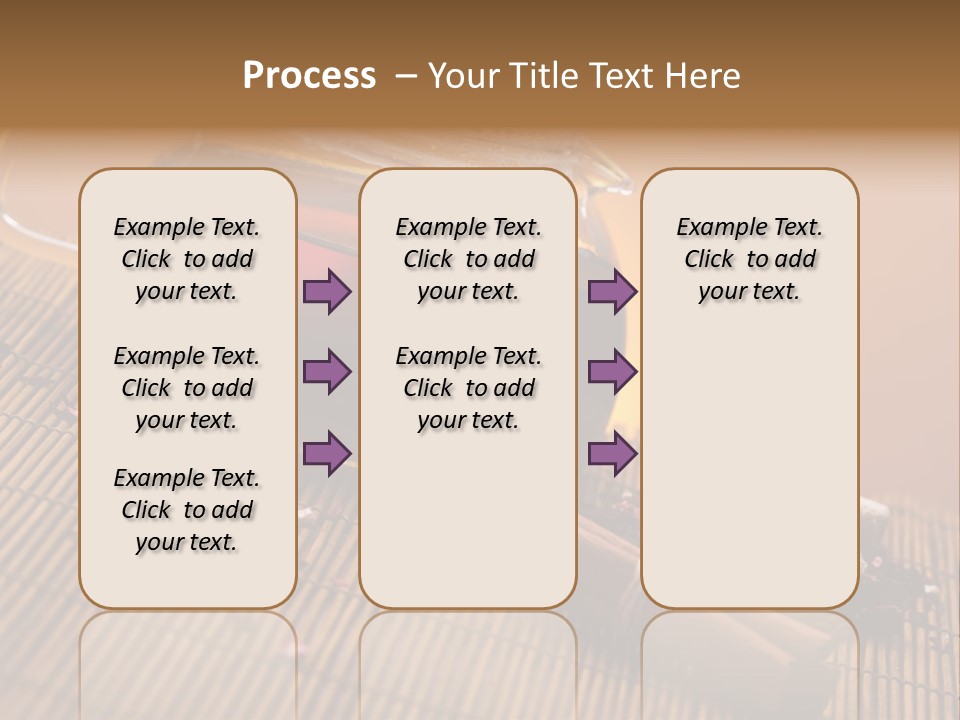 Process – Your Title Text Here

Example Text. Click to add your text.

Example Text. Click to add your text.

Example Text. Click to add your text.

Example Text. Click to add your text.

Example Text. Click to add your text.

Example Text. Click to add your text.